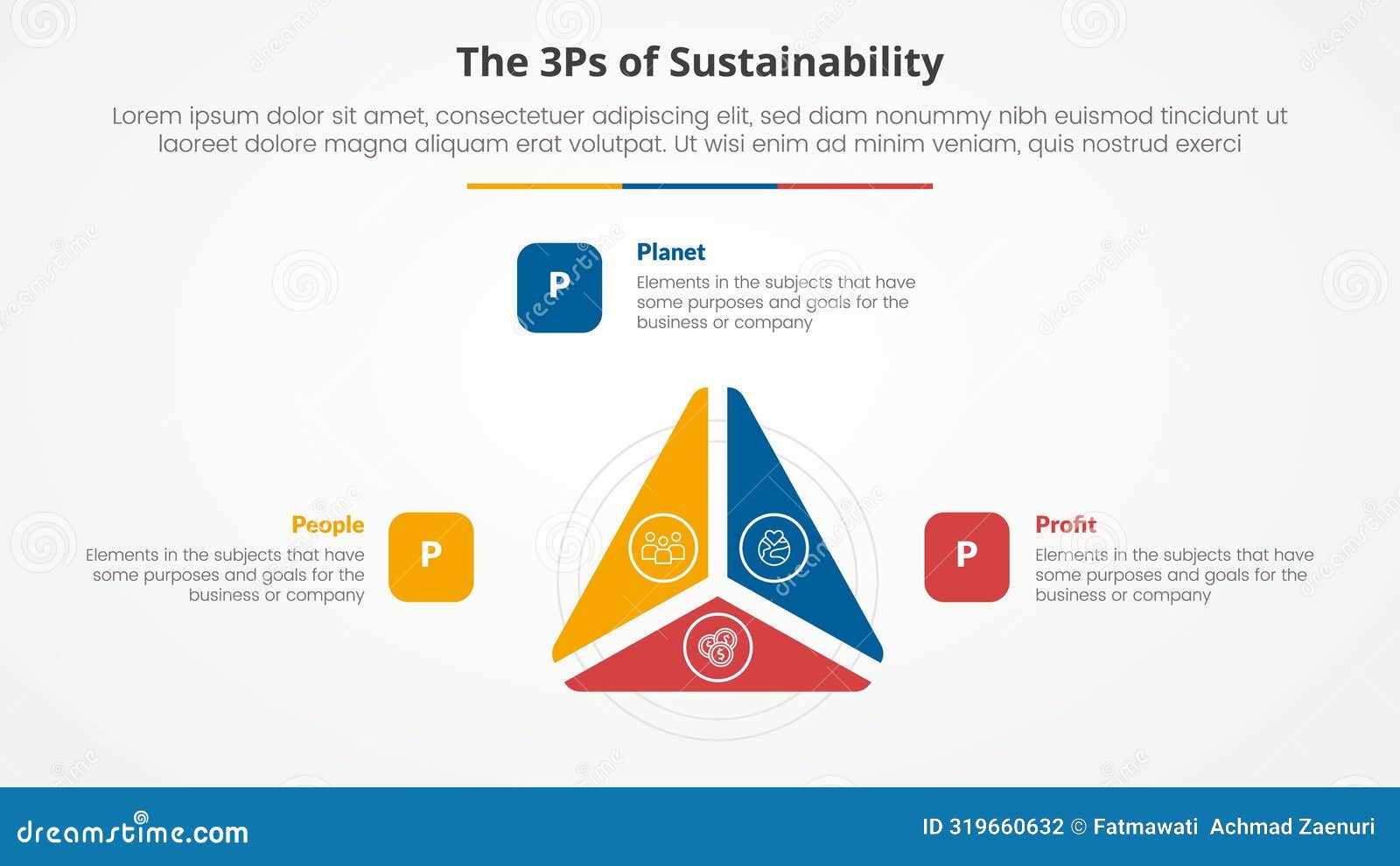 The 3Ps of Sustainability

Lorem ipsum dolor sit amet, consectetuer adipiscing elit, sed diam nonummy nibh euismod tincidunt ut laoreet dolore magna aliquam erat volutpat. Ut wisi enim ad minim veniam, quis nostrud exerci

P

Planet

Elements in the subjects that have some purposes and goals for the business or company

People

Elements in the subjects that have some purposes and goals for the business or company

P

P

Profit

Elements in the subjects that have some purposes and goals for the business or company

dreamstime.com

ID 319660632 © Fatmawati Achmad Zaenuri